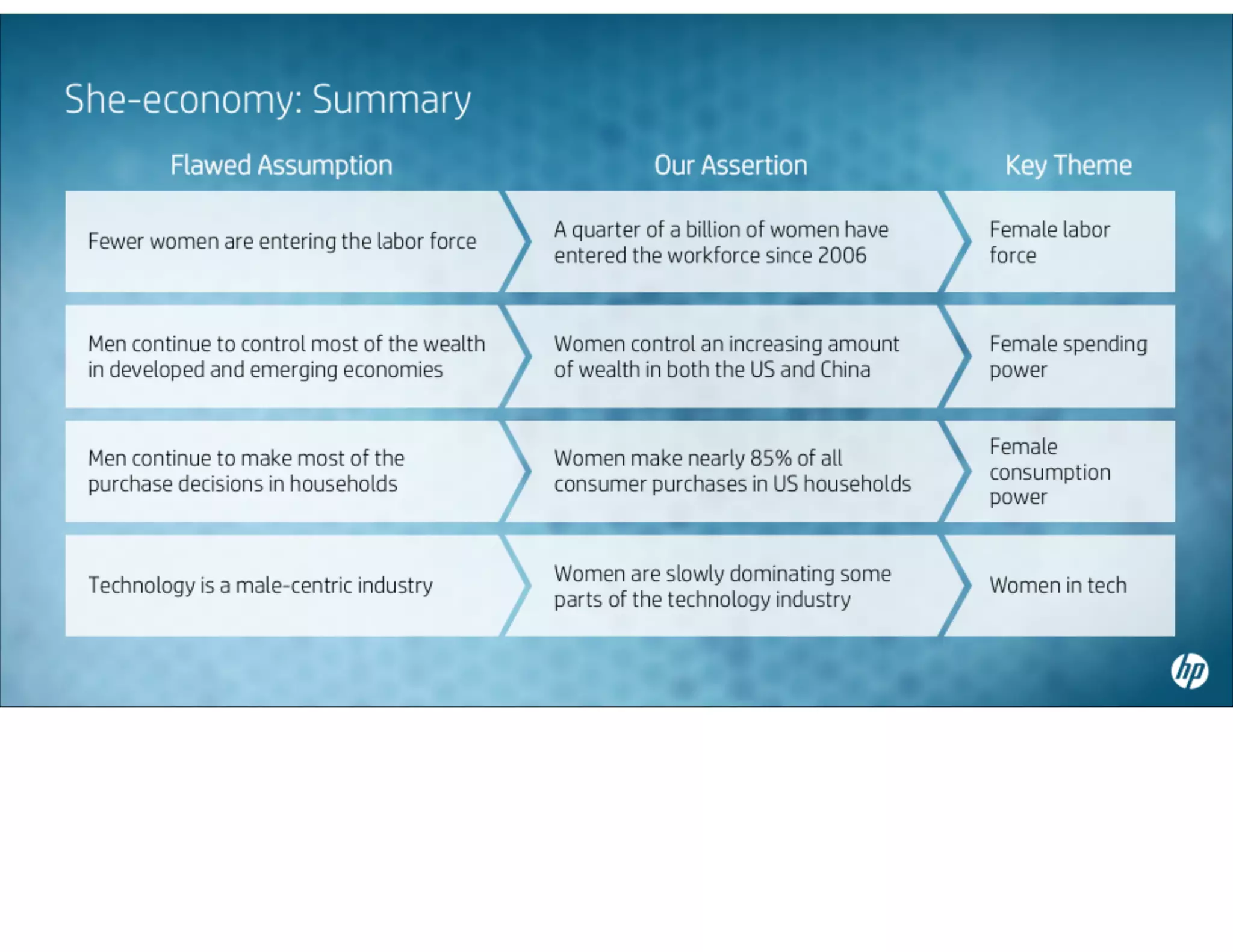 She-economy: Summary

| Flawed Assumption | Our Assertion | Key Theme |
|---|---|---|
| Fewer women are entering the labor force | A quarter of a billion of women have entered the workforce since 2006 | Female labor force |
| Men continue to control most of the wealth in developed and emerging economies | Women control an increasing amount of wealth in both the US and China | Female spending power |
| Men continue to make most of the purchase decisions in households | Women make nearly 85% of all consumer purchases in US households | Female consumption power |
| Technology is a male-centric industry | Women are slowly dominating some parts of the technology industry | Women in tech |

hp